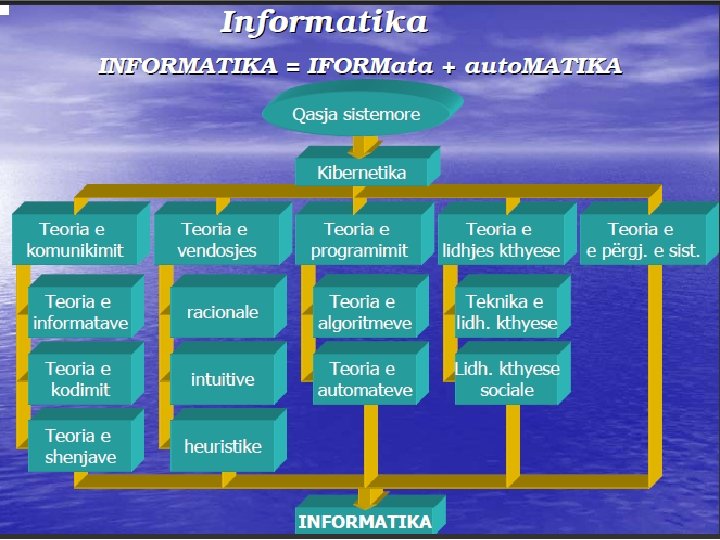 Informatika

INFORMATIKA = IFORMata + autoMATIKA

Qasja sistemore

Kibernetika

Teoria e komunikimit

Teoria e vendosjes

Teoria e programimit

Teoria e lidhjes kthyese

Teoria e e përgj. e sist.

Teoria e informatave

Teoria e kodimit

Teoria e shenjave

racionale

intuitive

heuristike

Teoria e algoritmeve

Teoria e automateve

Teknika e lidh. kthyese

Lidh. kthyese sociale

INFORMATIKA